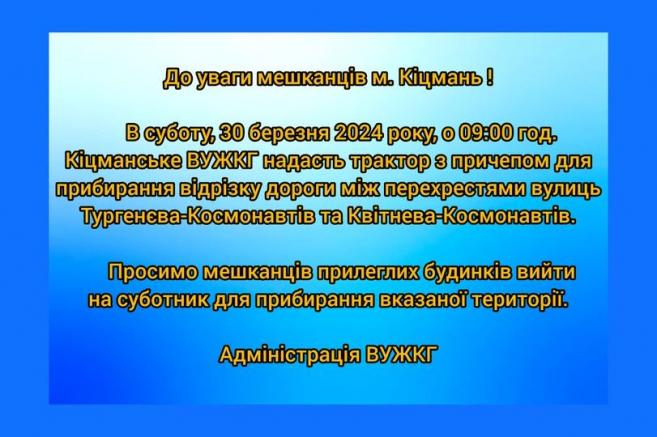 До уваги мешканців м. Кіцмань !

В суботу, 30 березня 2024 року, о 09:00 год. Кіцманське ВУЖКГ надасть трактор з причепом для прибирання відрізку дороги між перехрестями вулиць Тургенєва-Космонавтів та Квітнева-Космонавтів.

Просимо мешканців прилеглих будинків вийти на суботник для прибирання вказаної території.

Адміністрація ВУЖКГ